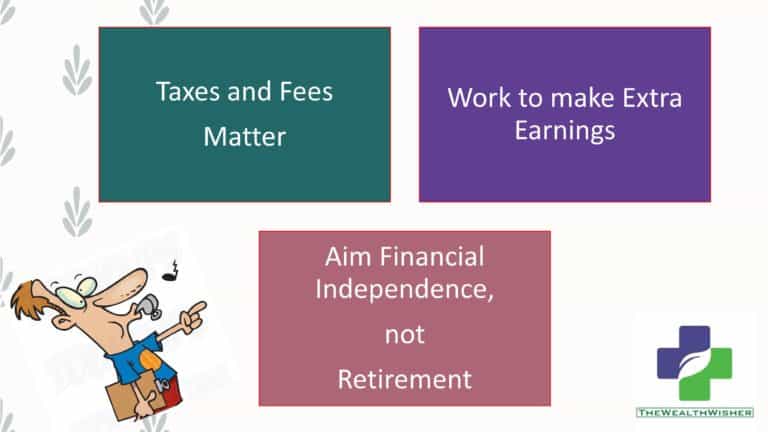 Taxes and Fees Matter

Work to make Extra Earnings

Aim Financial Independence,

not

Retirement

THEWEALTHWISHER